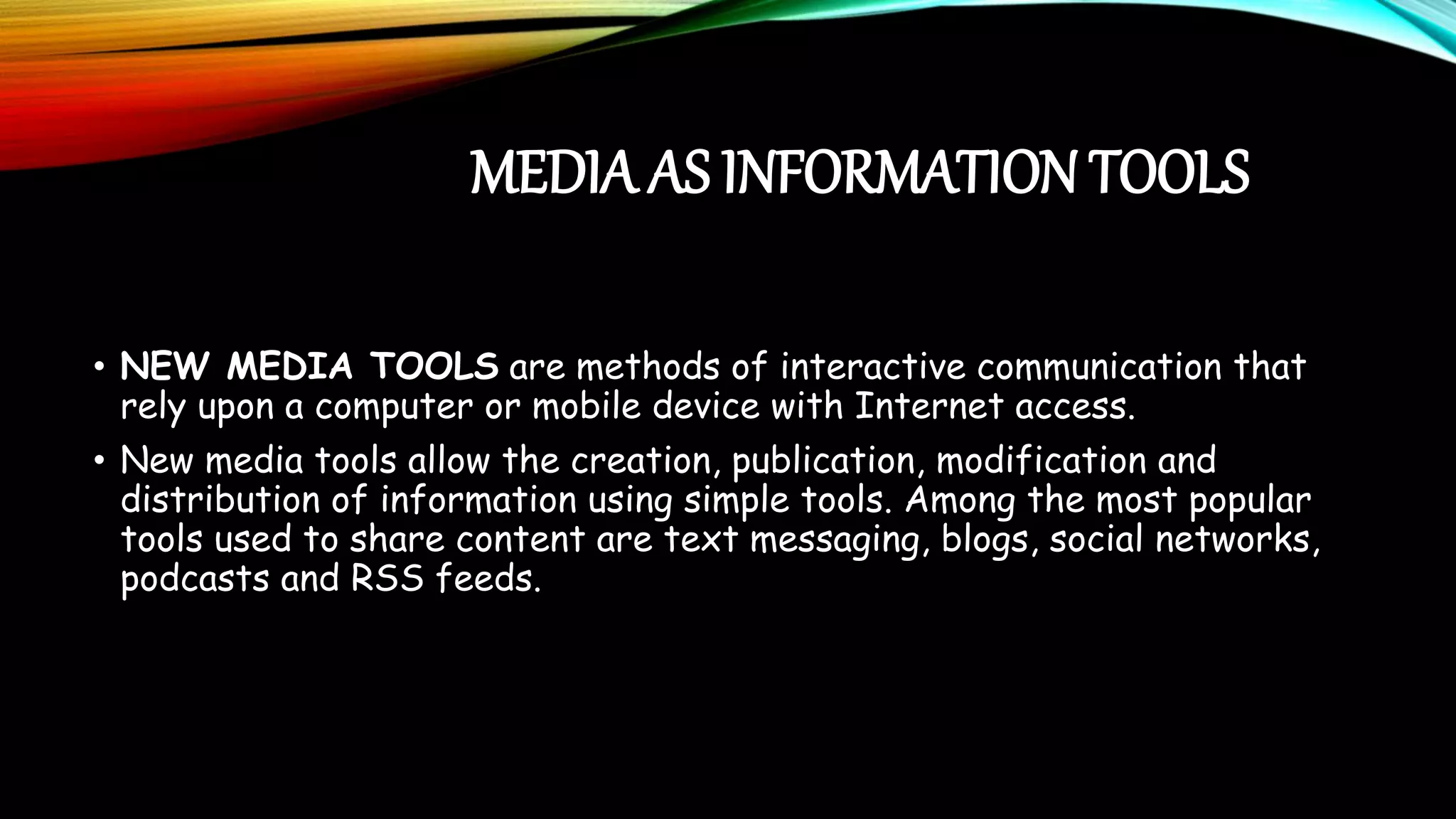 MEDIA AS INFORMATION TOOLS

• NEW MEDIA TOOLS are methods of interactive communication that rely upon a computer or mobile device with Internet access.

• New media tools allow the creation, publication, modification and distribution of information using simple tools. Among the most popular tools used to share content are text messaging, blogs, social networks, podcasts and RSS feeds.